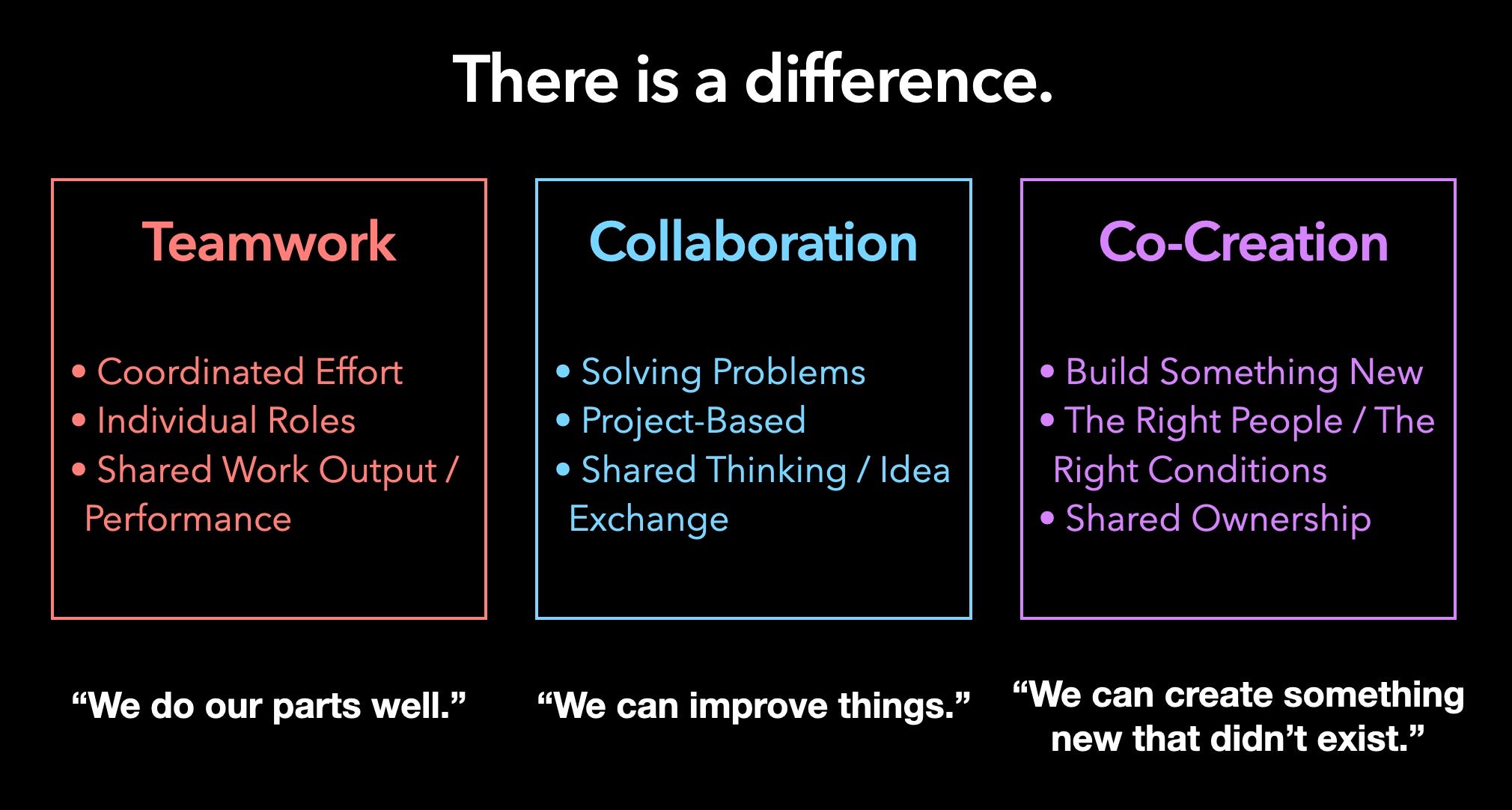 There is a difference.

Teamwork

• Coordinated Effort
• Individual Roles
• Shared Work Output / Performance

“We do our parts well.”

Collaboration

• Solving Problems
• Project-Based
• Shared Thinking / Idea Exchange

“We can improve things.”

Co-Creation

• Build Something New
• The Right People / The Right Conditions
• Shared Ownership

“We can create something new that didn’t exist.”